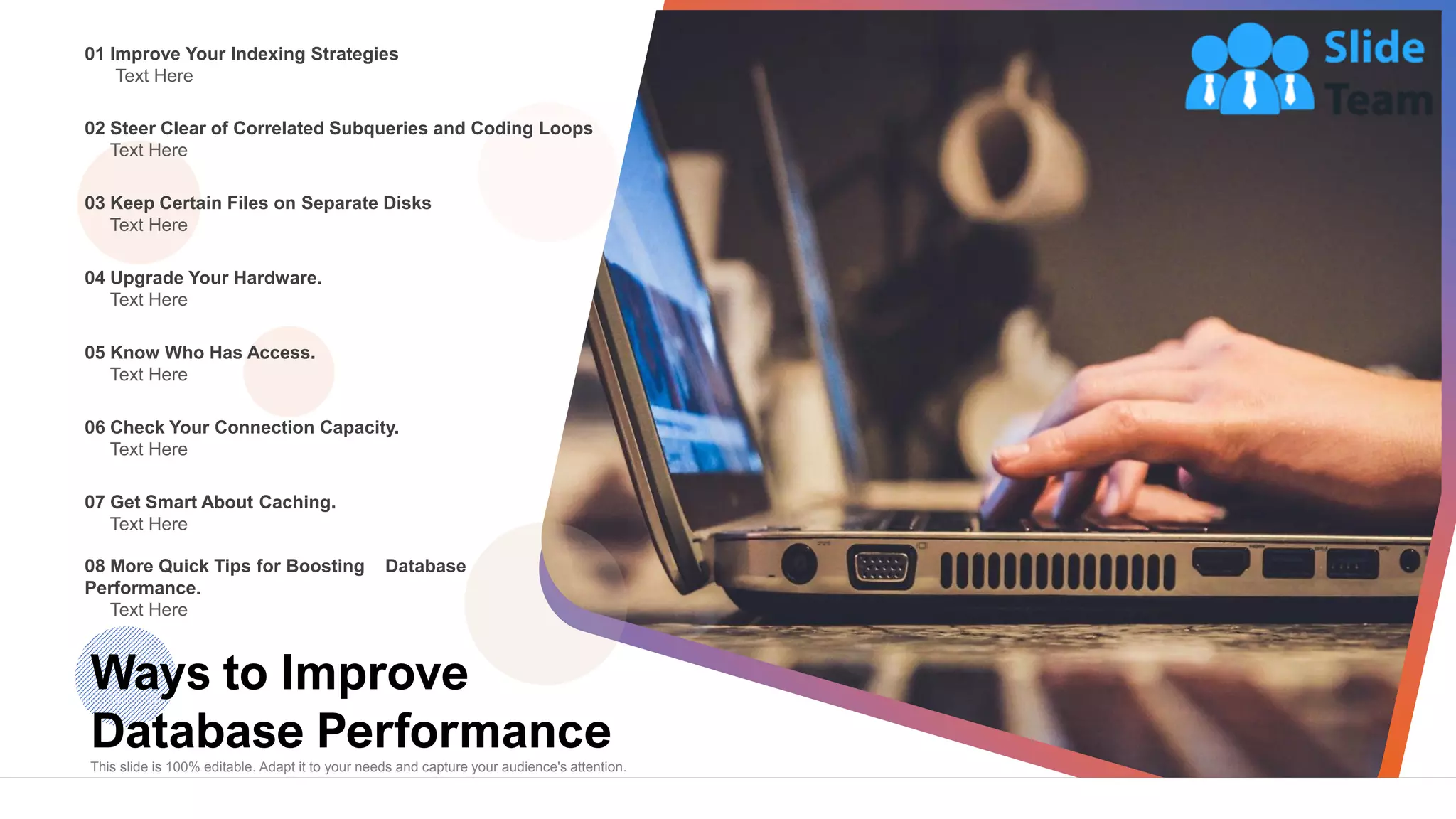 01 Improve Your Indexing Strategies
Text Here

02 Steer Clear of Correlated Subqueries and Coding Loops
Text Here

03 Keep Certain Files on Separate Disks
Text Here

04 Upgrade Your Hardware.
Text Here

05 Know Who Has Access.
Text Here

06 Check Your Connection Capacity.
Text Here

07 Get Smart About Caching.
Text Here

08 More Quick Tips for Boosting Database Performance.
Text Here

Slide Team

Ways to Improve Database Performance

This slide is 100% editable. Adapt it to your needs and capture your audience's attention.